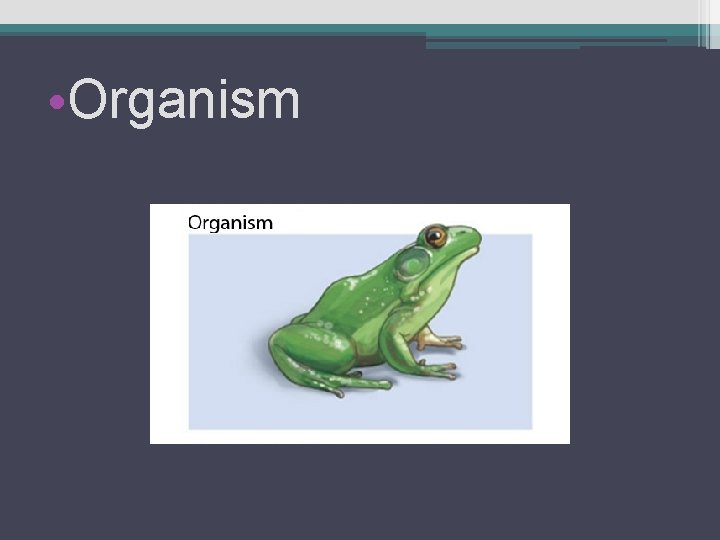 •Organism

Organism